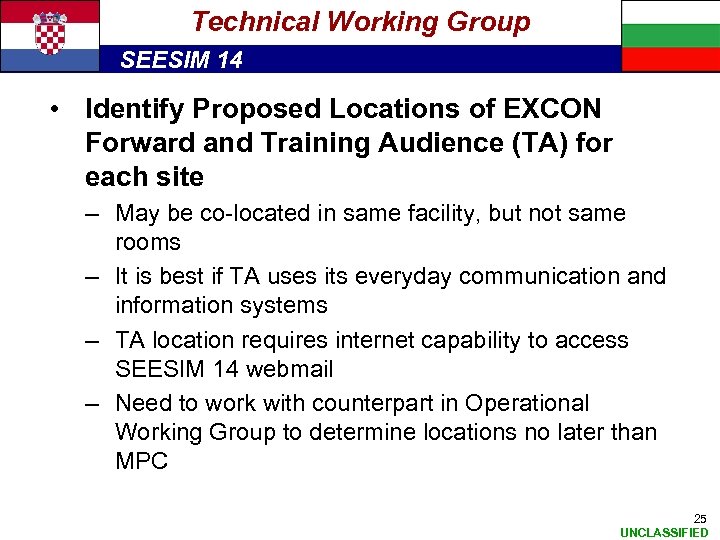 Technical Working Group

SEESIM 14

• Identify Proposed Locations of EXCON Forward and Training Audience (TA) for each site

– May be co-located in same facility, but not same rooms

– It is best if TA uses its everyday communication and information systems

– TA location requires internet capability to access SEESIM 14 webmail

– Need to work with counterpart in Operational Working Group to determine locations no later than MPC

25

UNCLASSIFIED